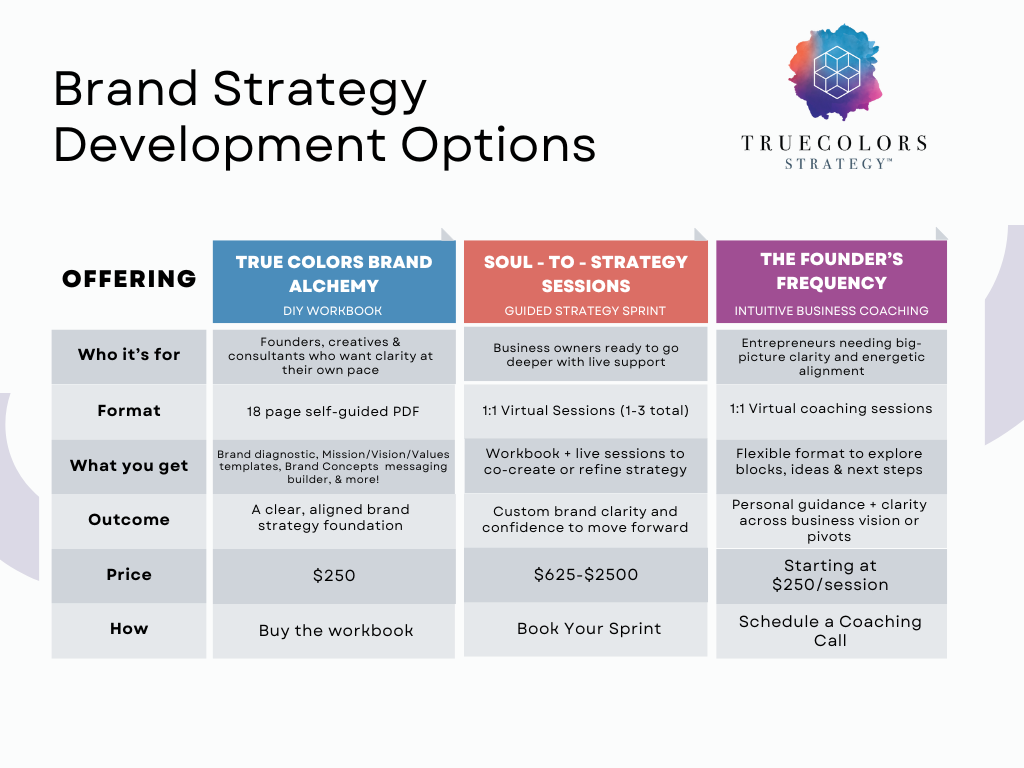 Brand Strategy Development Options

TRUECOLORS STRATEGY™

| OFFERING | TRUE COLORS BRAND ALCHEMY DIY WORKBOOK | SOUL - TO - STRATEGY SESSIONS GUIDED STRATEGY SPRINT | THE FOUNDER'S FREQUENCY INTUITIVE BUSINESS COACHING |
|---|---|---|---|
| Who it's for | Founders, creatives & consultants who want clarity at their own pace | Business owners ready to go deeper with live support | Entrepreneurs needing big-picture clarity and energetic alignment |
| Format | 18 page self-guided PDF | 1:1 Virtual Sessions (1-3 total) | 1:1 Virtual coaching sessions |
| What you get | Brand diagnostic, Mission/Vision/Values templates, Brand Concepts messaging builder, & more! | Workbook + live sessions to co-create or refine strategy | Flexible format to explore blocks, ideas & next steps |
| Outcome | A clear, aligned brand strategy foundation | Custom brand clarity and confidence to move forward | Personal guidance + clarity across business vision or pivots |
| Price | $250 | $625-$2500 | Starting at $250/session |
| How | Buy the workbook | Book Your Sprint | Schedule a Coaching Call |